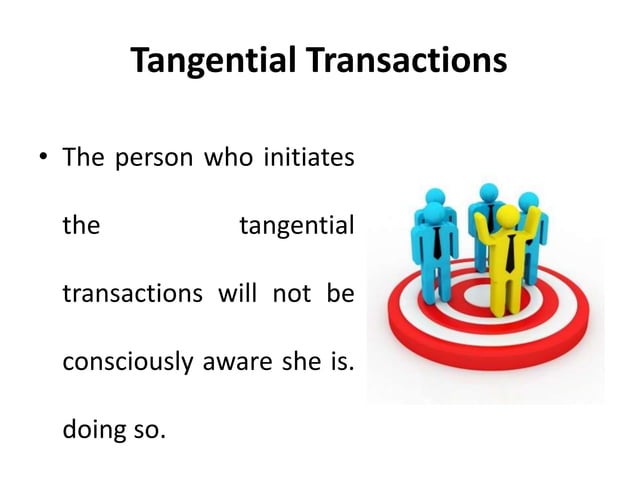 Tangential Transactions

• The person who initiates the tangential transactions will not be consciously aware she is. doing so.